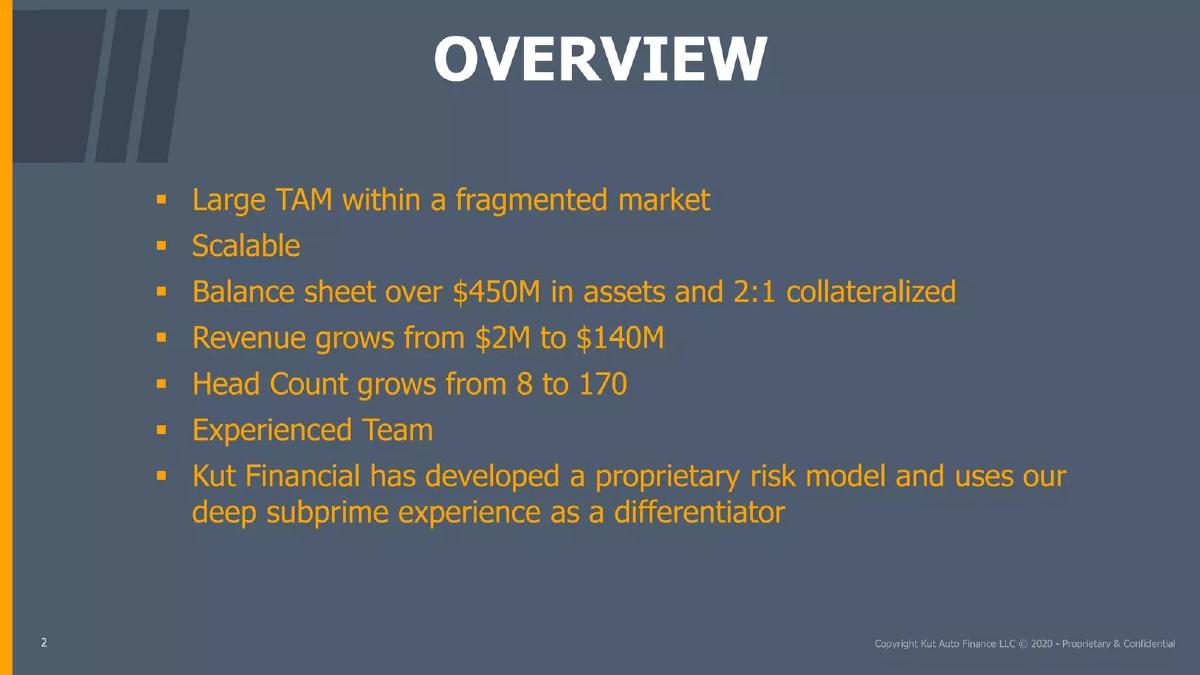 OVERVIEW

▪ Large TAM within a fragmented market
▪ Scalable
▪ Balance sheet over \$450M in assets and 2:1 collateralized
▪ Revenue grows from \$2M to \$140M
▪ Head Count grows from 8 to 170
▪ Experienced Team
▪ Kut Financial has developed a proprietary risk model and uses our deep subprime experience as a differentiator

2

Copyright Kut Auto Finance LLC © 2020 - Proprietary & Confidential